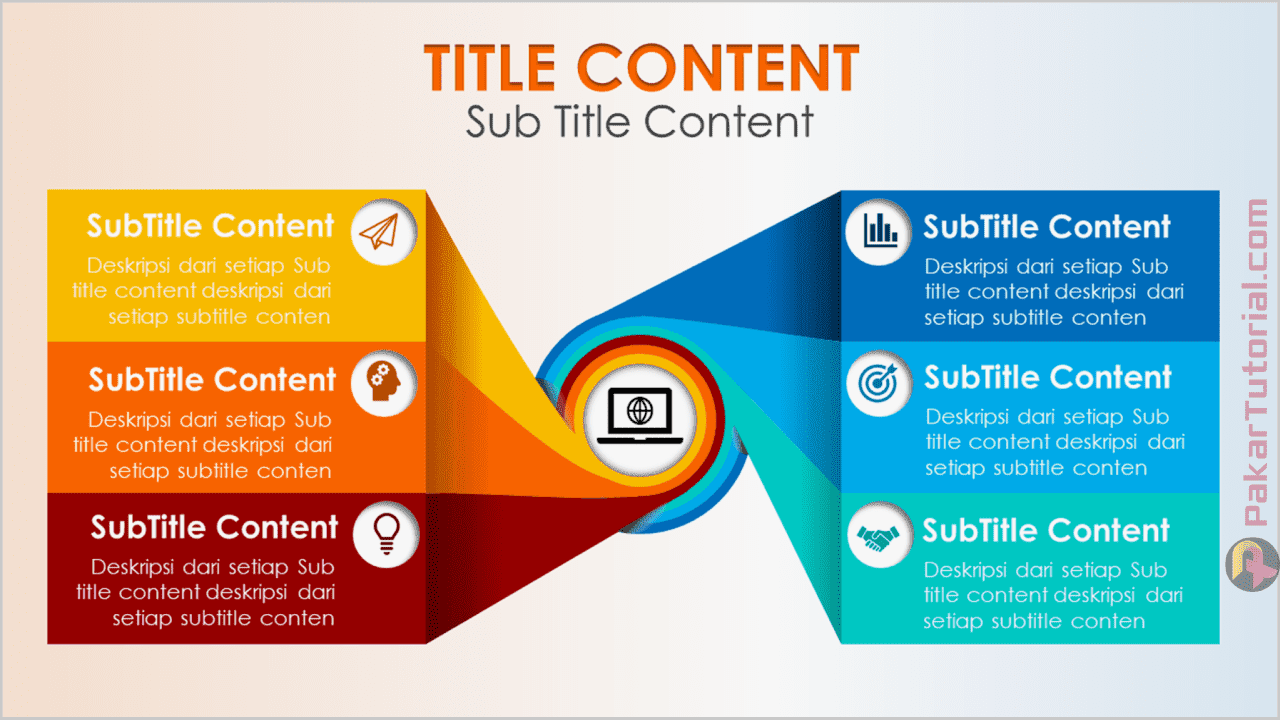 TITLE CONTENT
Sub Title Content

SubTitle Content
Deskripsi dari setiap Sub title content deskripsi dari setiap subtitle conten

SubTitle Content
Deskripsi dari setiap Sub title content deskripsi dari setiap subtitle conten

SubTitle Content
Deskripsi dari setiap Sub title content deskripsi dari setiap subtitle conten

SubTitle Content
Deskripsi dari setiap Sub title content deskripsi dari setiap subtitle conten

SubTitle Content
Deskripsi dari setiap Sub title content deskripsi dari setiap subtitle conten

SubTitle Content
Deskripsi dari setiap Sub title content deskripsi dari setiap subtitle conten

PakarTutorial.com